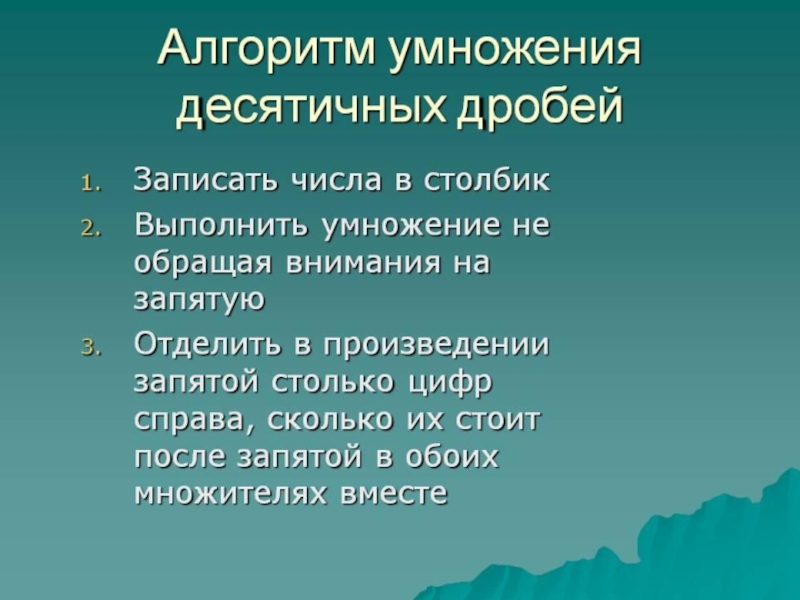 Алгоритм умножения десятичных дробей

1. Записать числа в столбик
2. Выполнить умножение не обращая внимания на запятую
3. Отделить в произведении запятой столько цифр справа, сколько их стоит после запятой в обоих множителях вместе